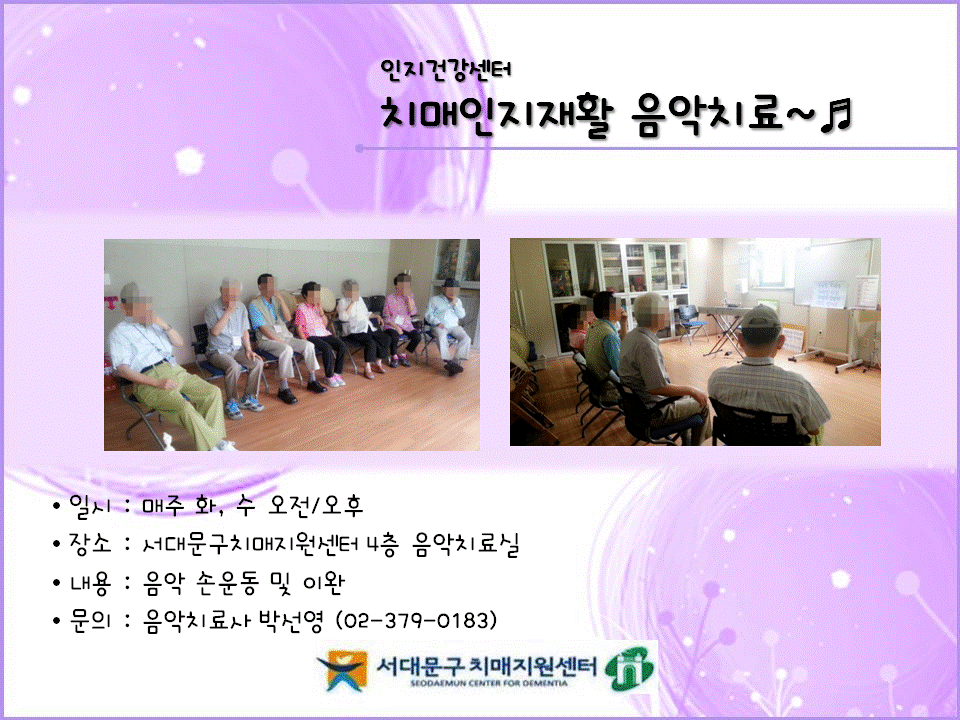 인지건강센터
치매인지재활 음악치료~♬

• 일시 : 매주 화, 수 오전/오후
• 장소 : 서대문구치매지원센터 4층 음악치료실
• 내용 : 음악 손운동 및 이완
• 문의 : 음악치료사 박선영 (02-379-0183)

서대문구 치매지원센터
SEODAEMUN CENTER FOR DEMENTIA